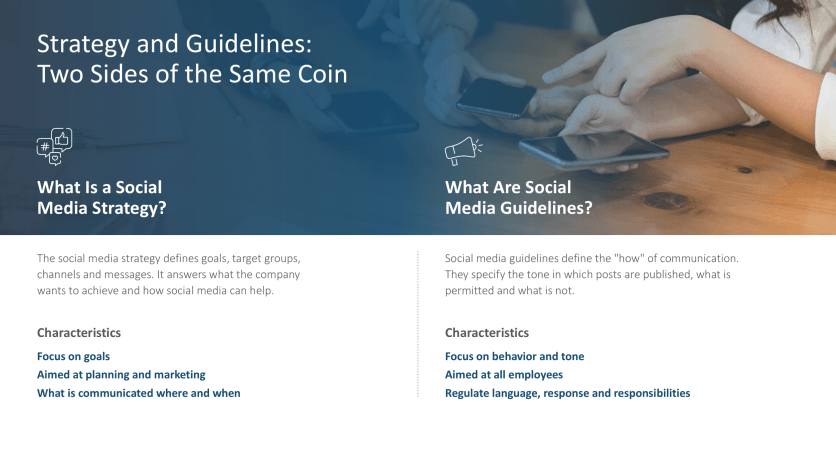 Strategy and Guidelines: Two Sides of the Same Coin

What Is a Social Media Strategy?

The social media strategy defines goals, target groups, channels and messages. It answers what the company wants to achieve and how social media can help.

Characteristics

Focus on goals

Aimed at planning and marketing

What is communicated where and when

What Are Social Media Guidelines?

Social media guidelines define the "how" of communication. They specify the tone in which posts are published, what is permitted and what is not.

Characteristics

Focus on behavior and tone

Aimed at all employees

Regulate language, response and responsibilities